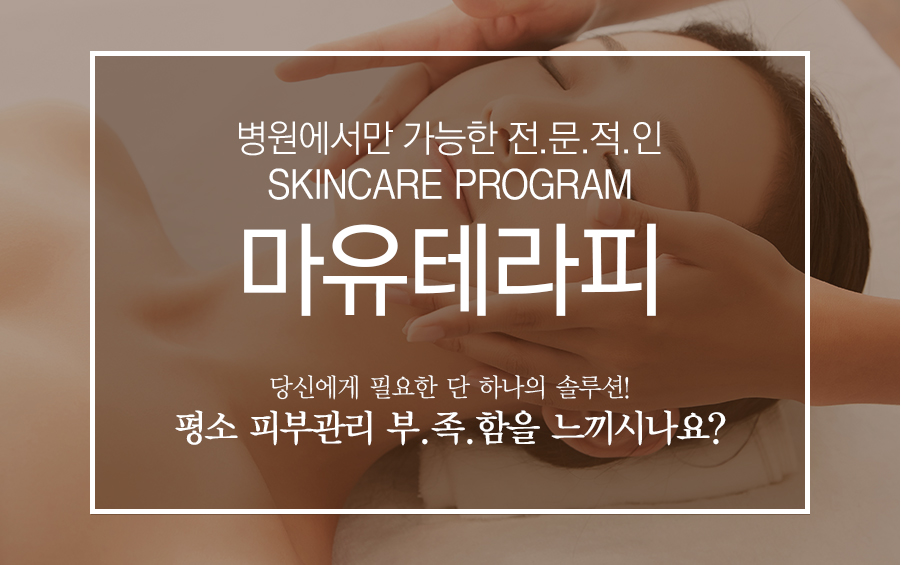 병원에서만 가능한 전.문.적.인
SKINCARE PROGRAM
마유테라피

당신에게 필요한 단 하나의 솔루션!
평소 피부관리 부.족.함을 느끼시나요?